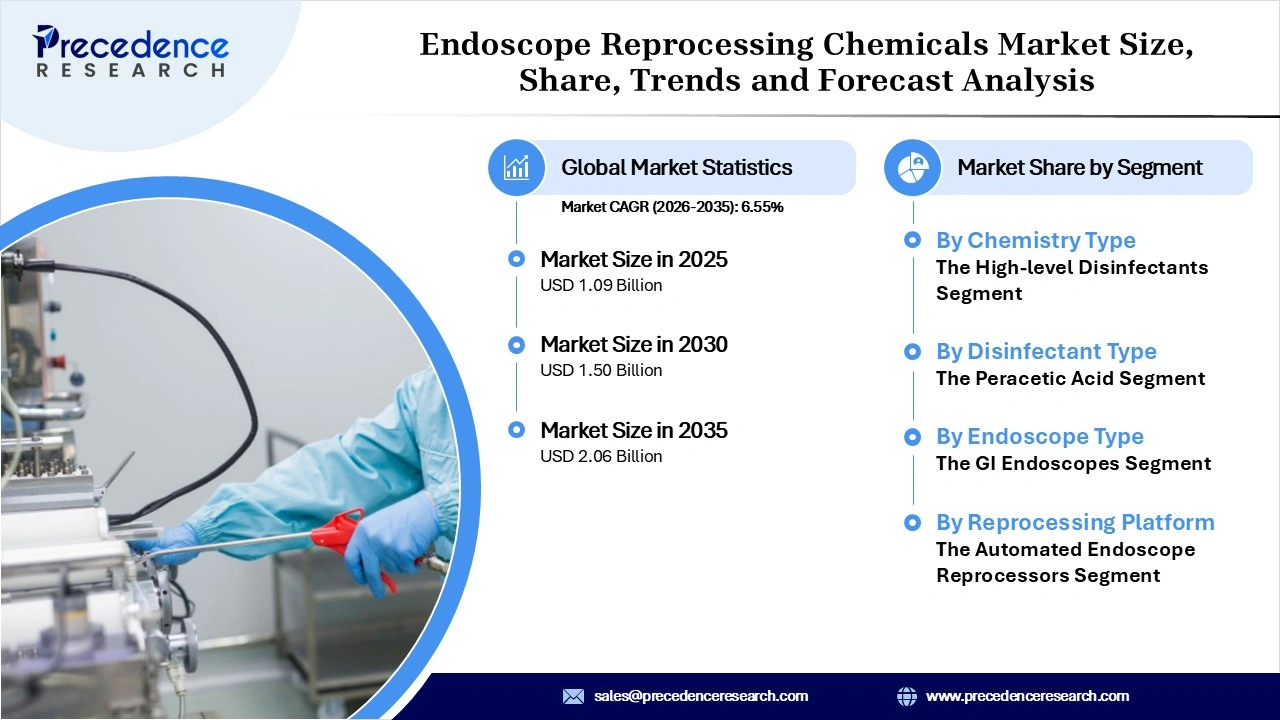 Precedence RESEARCH

Endoscope Reprocessing Chemicals Market Size, Share, Trends and Forecast Analysis

Global Market Statistics

Market CAGR (2026-2035): 6.55%

Market Size in 2025
USD 1.09 Billion

Market Size in 2030
USD 1.50 Billion

Market Size in 2035
USD 2.06 Billion

Market Share by Segment

By Chemistry Type
The High-level Disinfectants Segment

By Disinfectant Type
The Peracetic Acid Segment

By Endoscope Type
The GI Endoscopes Segment

By Reprocessing Platform
The Automated Endoscope Reprocessors Segment

sales@precedenceresearch.com
www.precedenceresearch.com